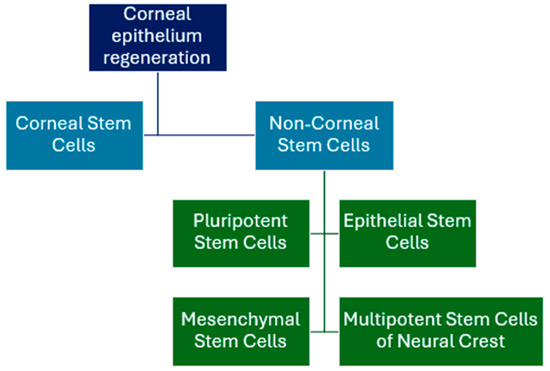 Corneal epithelium regeneration

Corneal Stem Cells

Non-Corneal Stem Cells

Pluripotent Stem Cells

Epithelial Stem Cells

Mesenchymal Stem Cells

Multipotent Stem Cells of Neural Crest